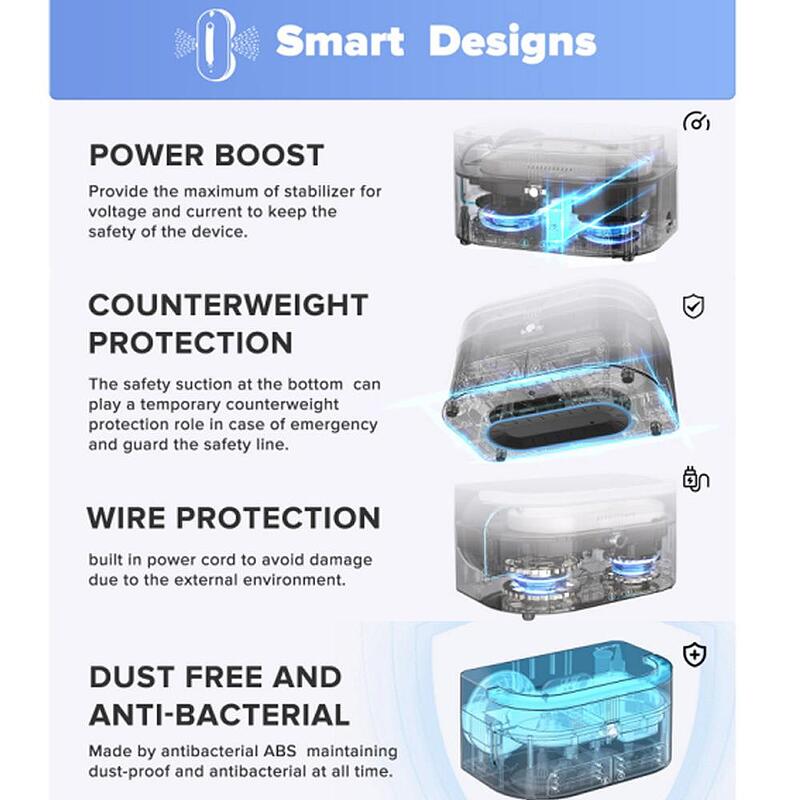 Smart Designs

POWER BOOST

Provide the maximum of stabilizer for voltage and current to keep the safety of the device.

COUNTERWEIGHT PROTECTION

The safety suction at the bottom can play a temporary counterweight protection role in case of emergency and guard the safety line.

WIRE PROTECTION

built in power cord to avoid damage due to the external environment.

DUST FREE AND ANTI-BACTERIAL

Made by antibacterial ABS maintaining dust-proof and antibacterial at all time.